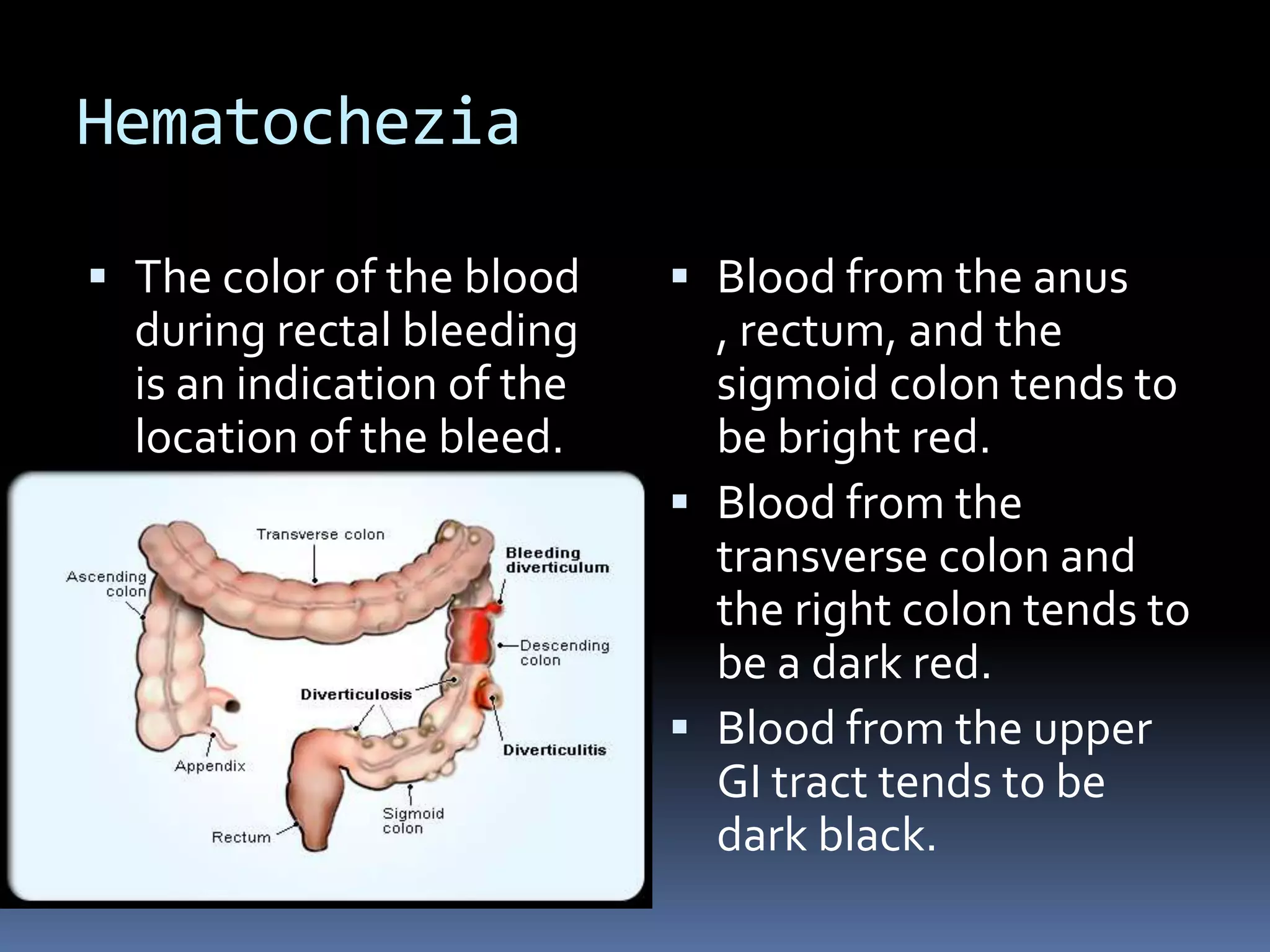 Hematochezia

▪ The color of the blood during rectal bleeding is an indication of the location of the bleed.

Transverse colon
Ascending colon
Bleeding diverticulum
Descending colon
Diverticulosis
Diverticulitis
Appendix
Sigmoid colon
Rectum

▪ Blood from the anus , rectum, and the sigmoid colon tends to be bright red.

▪ Blood from the transverse colon and the right colon tends to be a dark red.

▪ Blood from the upper GI tract tends to be dark black.